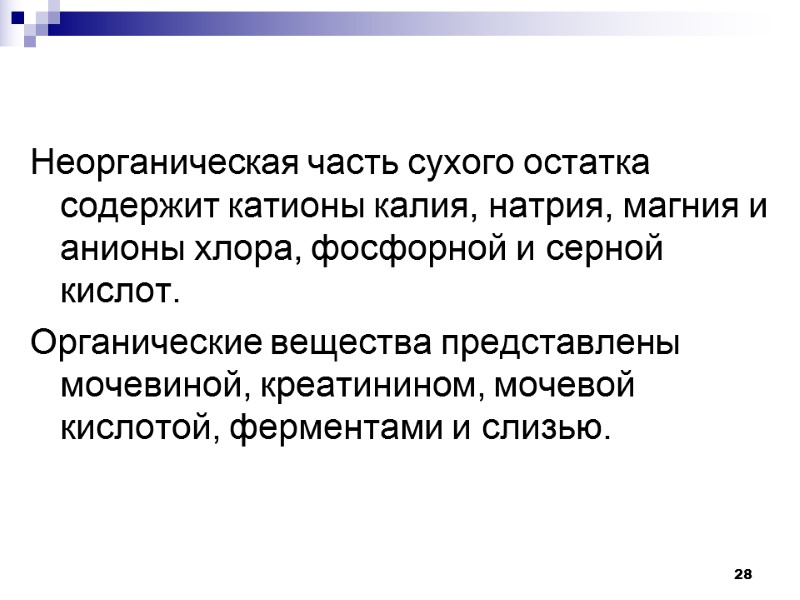 Неорганическая часть сухого остатка содержит катионы калия, натрия, магния и анионы хлора, фосфорной и серной кислот.

Органические вещества представлены мочевиной, креатинином, мочевой кислотой, ферментами и слизью.

28